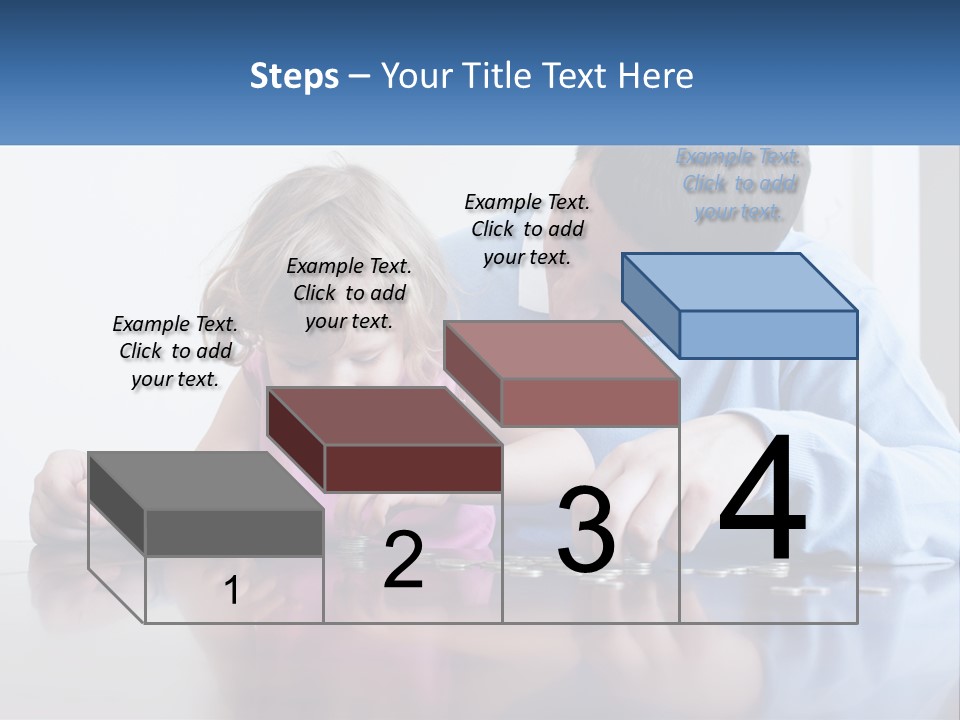 Steps – Your Title Text Here

Example Text. Click to add your text.

Example Text. Click to add your text.

Example Text. Click to add your text.

Example Text. Click to add your text.

1

2

3

4